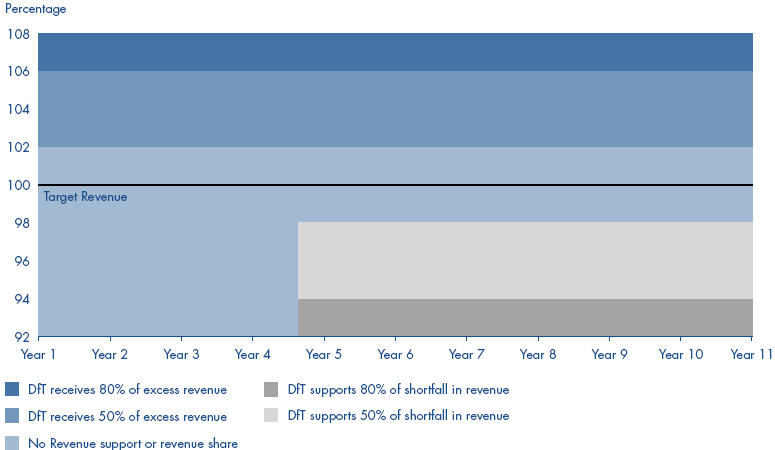 Percentage

108
106
104
102
100
98
96
94
92

Target Revenue

Year 1 Year 2 Year 3 Year 4 Year 5 Year 6 Year 7 Year 8 Year 9 Year 10 Year 11

DfT receives 80% of excess revenue
DfT receives 50% of excess revenue
No Revenue support or revenue share
DfT supports 80% of shortfall in revenue
DfT supports 50% of shortfall in revenue